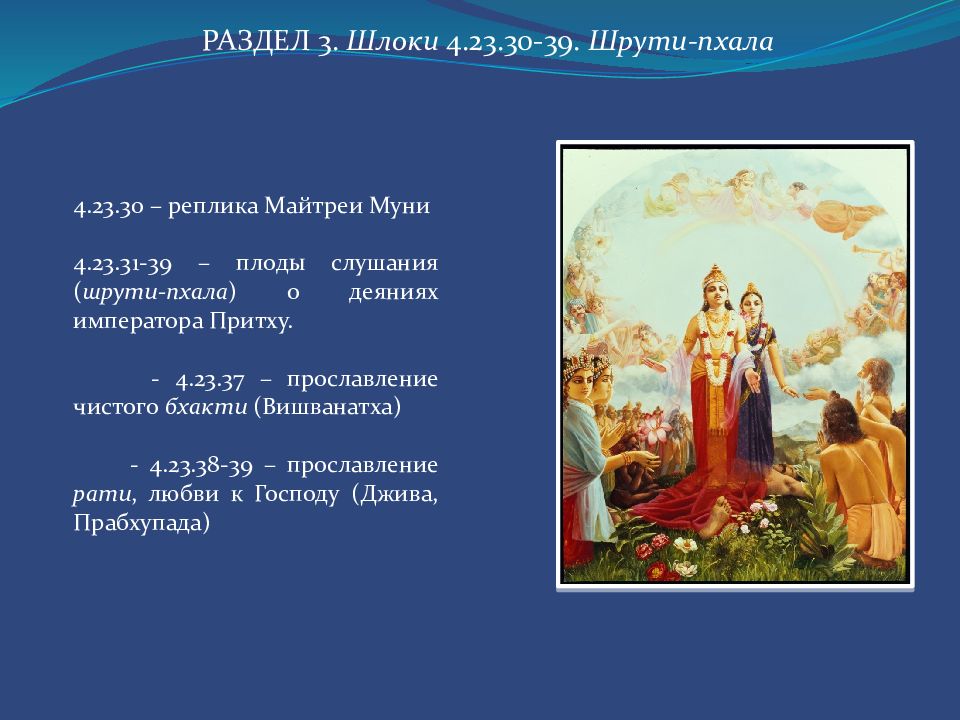 РАЗДЕЛ 3. Шлоки 4.23.30-39. Шрути-пхала

4.23.30 – реплика Майтреи Муни

4.23.31-39 – плоды слушания (шрути-пхала) о деяниях императора Притху.

- 4.23.37 – прославление чистого бхакти (Вишванатха)

- 4.23.38-39 – прославление рати, любви к Господу (Джива, Прабхупада)